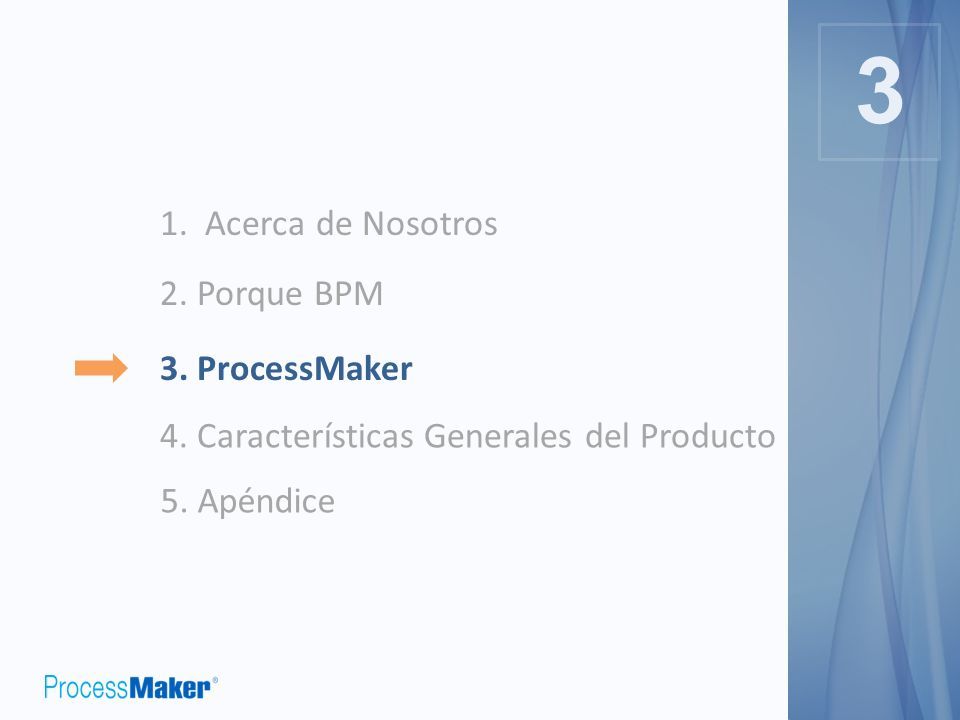 3

1. Acerca de Nosotros

2. Porque BPM

3. ProcessMaker

4. Características Generales del Producto

5. Apéndice

ProcessMaker®